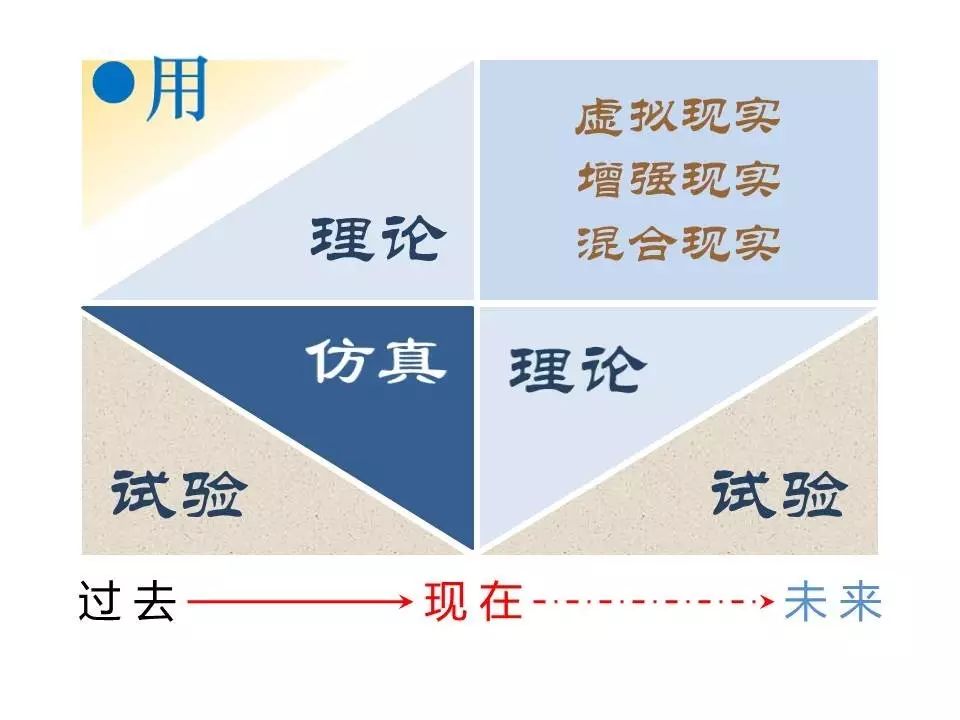 ●用

理论

虚拟现实
增强现实
混合现实

仿真

理论

试验

试验

过去 现在 未来